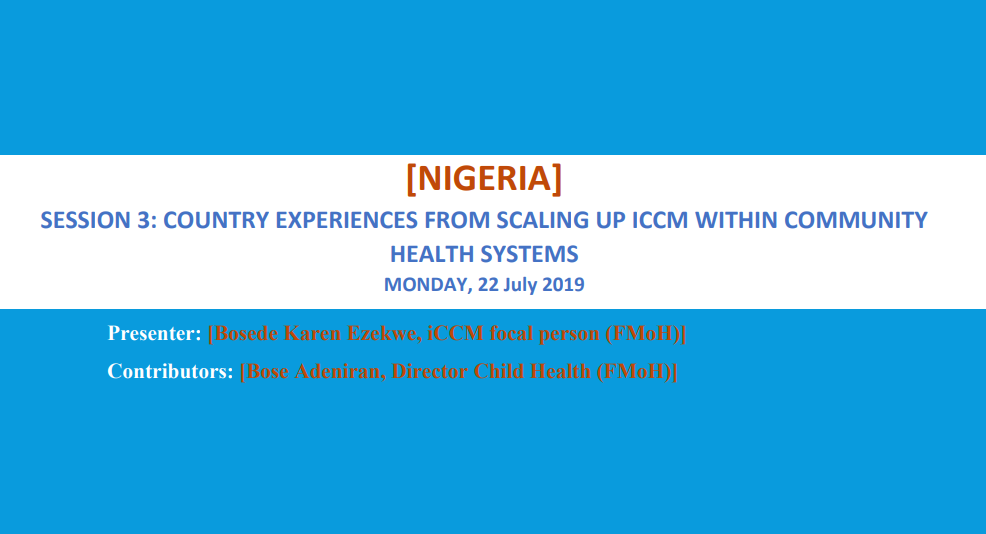 [NIGERIA]

SESSION 3: COUNTRY EXPERIENCES FROM SCALING UP ICCM WITHIN COMMUNITY HEALTH SYSTEMS

MONDAY, 22 July 2019

Presenter: [Bosede Karen Ezekwe, iCCM focal person (FMoH)]

Contributors: [Bose Adeniran, Director Child Health (FMoH)]